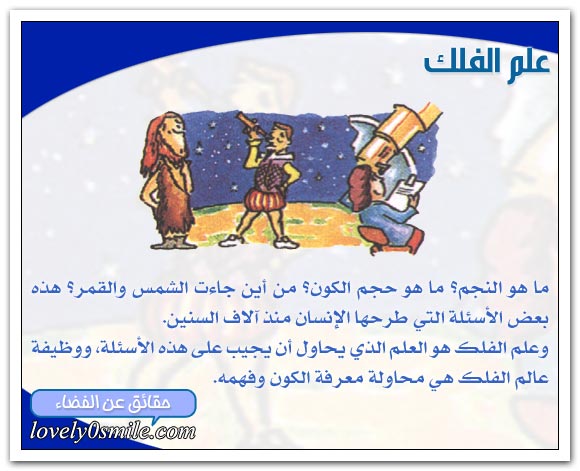 علم الفلك

ما هو النجم؟ ما هو حجم الكون؟ من أين جاءت الشمس والقمر؟ هذه بعض الأسئلة التي طرحها الإنسان منذ آلاف السنين.
وعلم الفلك هو العلم الذي يحاول أن يجيب على هذه الأسئلة، ووظيفة عالم الفلك هي محاولة معرفة الكون وفهمه.

حقائق عن الفضاء
lovely0smile.com